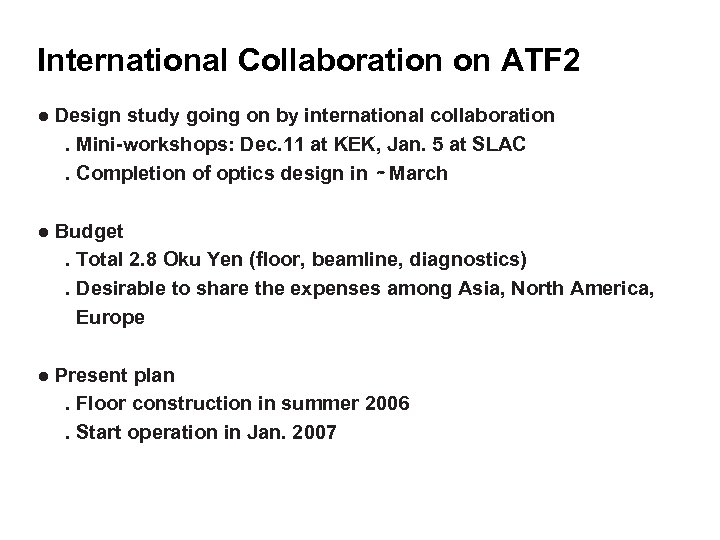 International Collaboration on ATF2

● Design study going on by international collaboration
. Mini-workshops: Dec.11 at KEK, Jan. 5 at SLAC
. Completion of optics design in ~March

● Budget
. Total 2.8 Oku Yen (floor, beamline, diagnostics)
. Desirable to share the expenses among Asia, North America, Europe

● Present plan
. Floor construction in summer 2006
. Start operation in Jan. 2007